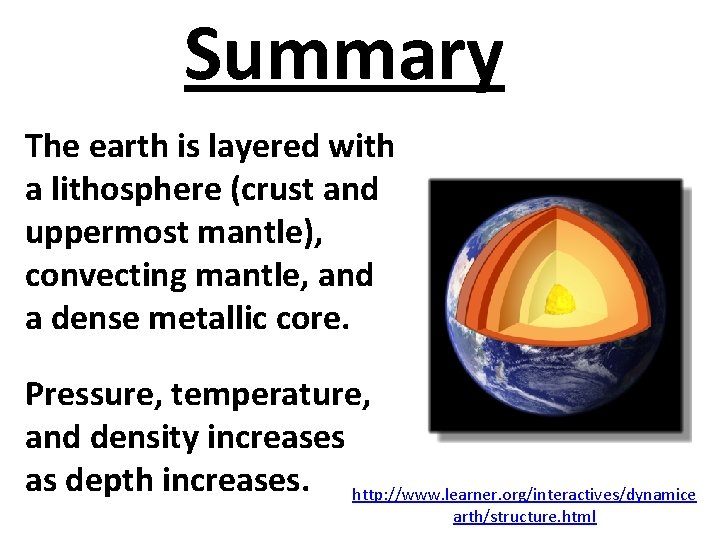 Summary

The earth is layered with a lithosphere (crust and uppermost mantle), convecting mantle, and a dense metallic core.

Pressure, temperature, and density increases as depth increases.

http://www.learner.org/interactives/dynamicearth/structure.html